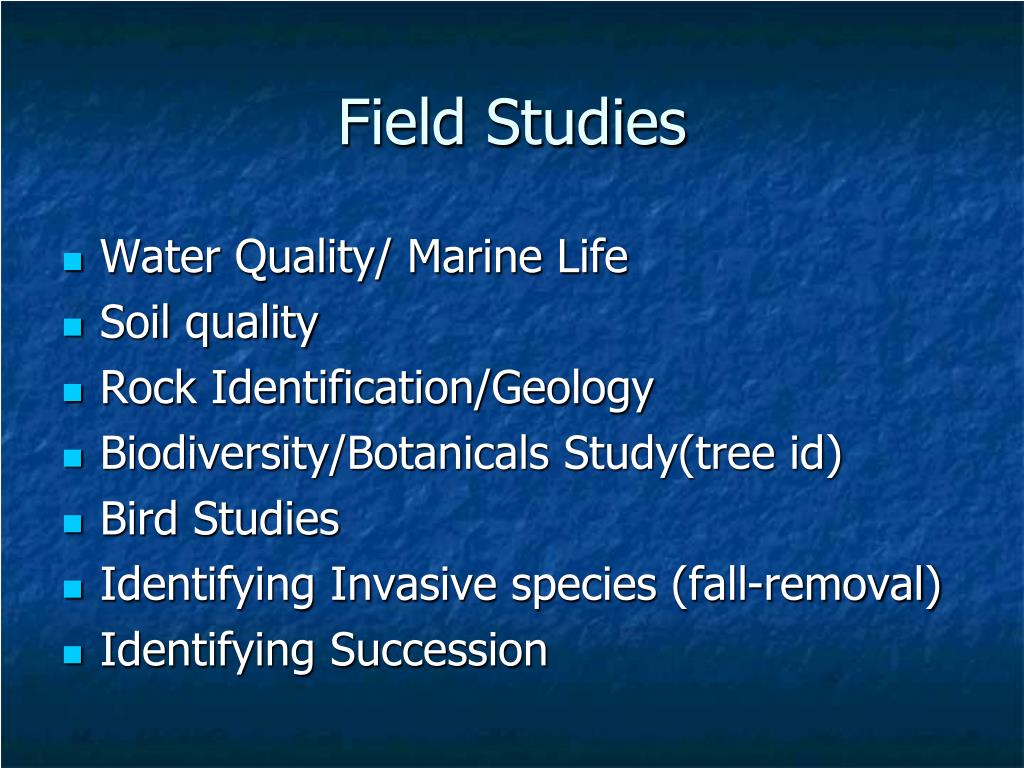 Field Studies

- Water Quality/ Marine Life
- Soil quality
- Rock Identification/Geology
- Biodiversity/Botanicals Study(tree id)
- Bird Studies
- Identifying Invasive species (fall-removal)
- Identifying Succession